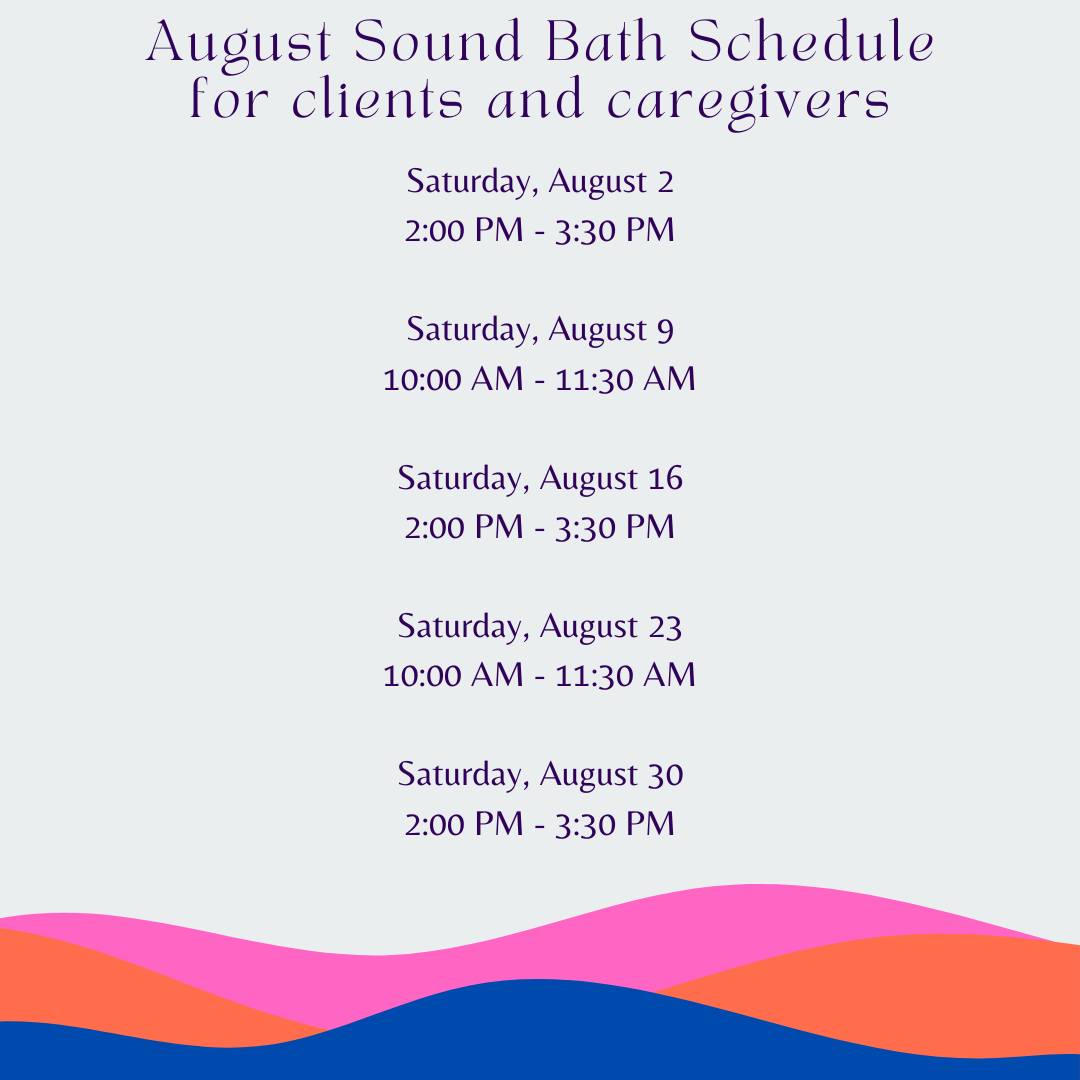 August Sound Bath Schedule
for clients and caregivers

Saturday, August 2
2:00 PM - 3:30 PM

Saturday, August 9
10:00 AM - 11:30 AM

Saturday, August 16
2:00 PM - 3:30 PM

Saturday, August 23
10:00 AM - 11:30 AM

Saturday, August 30
2:00 PM - 3:30 PM